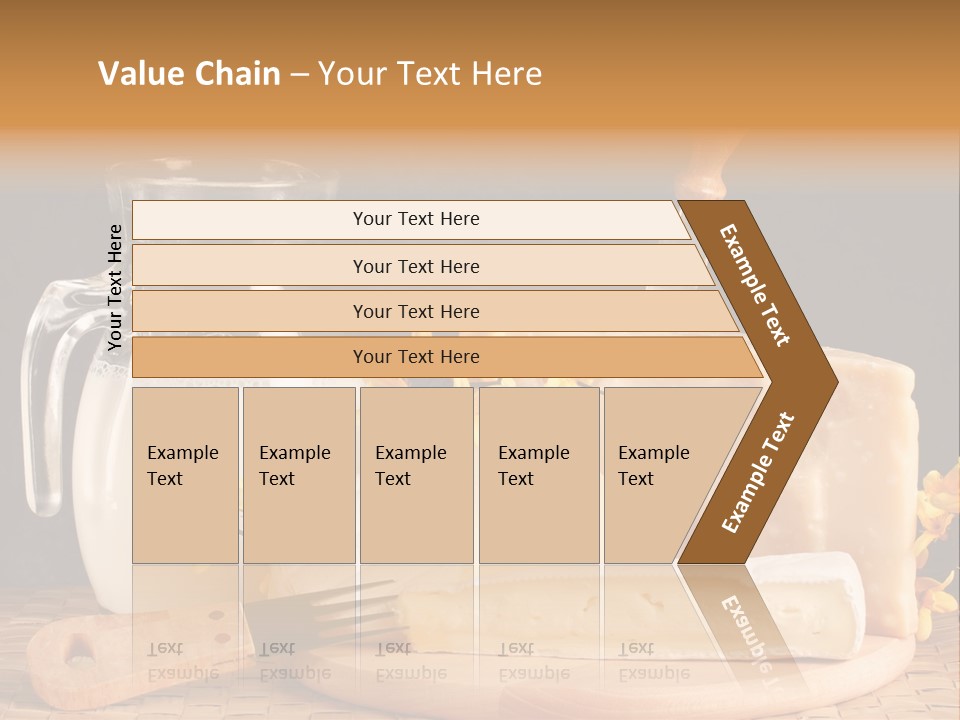 Value Chain – Your Text Here

Your Text Here

Your Text Here

Your Text Here

Your Text Here

Your Text Here

Example Text

Example Text

Example Text

Example Text

Example Text

Example Text

Example Text